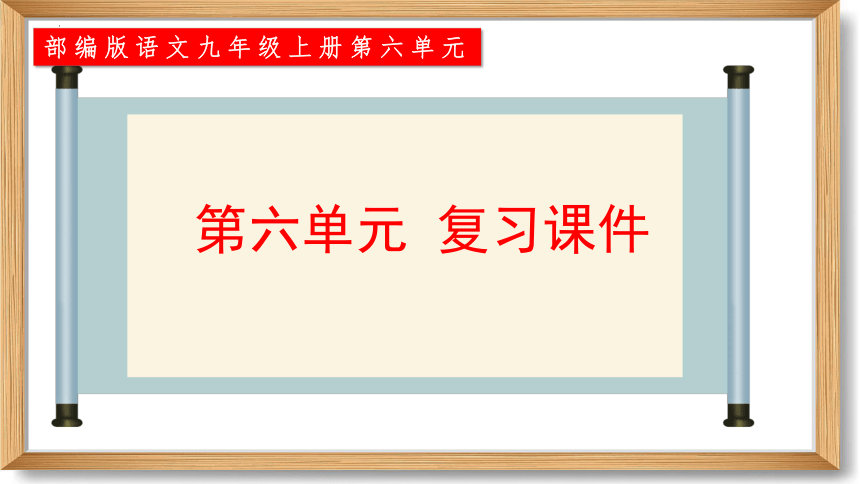 部编版语文九年级上册第六单元

第六单元 复习课件